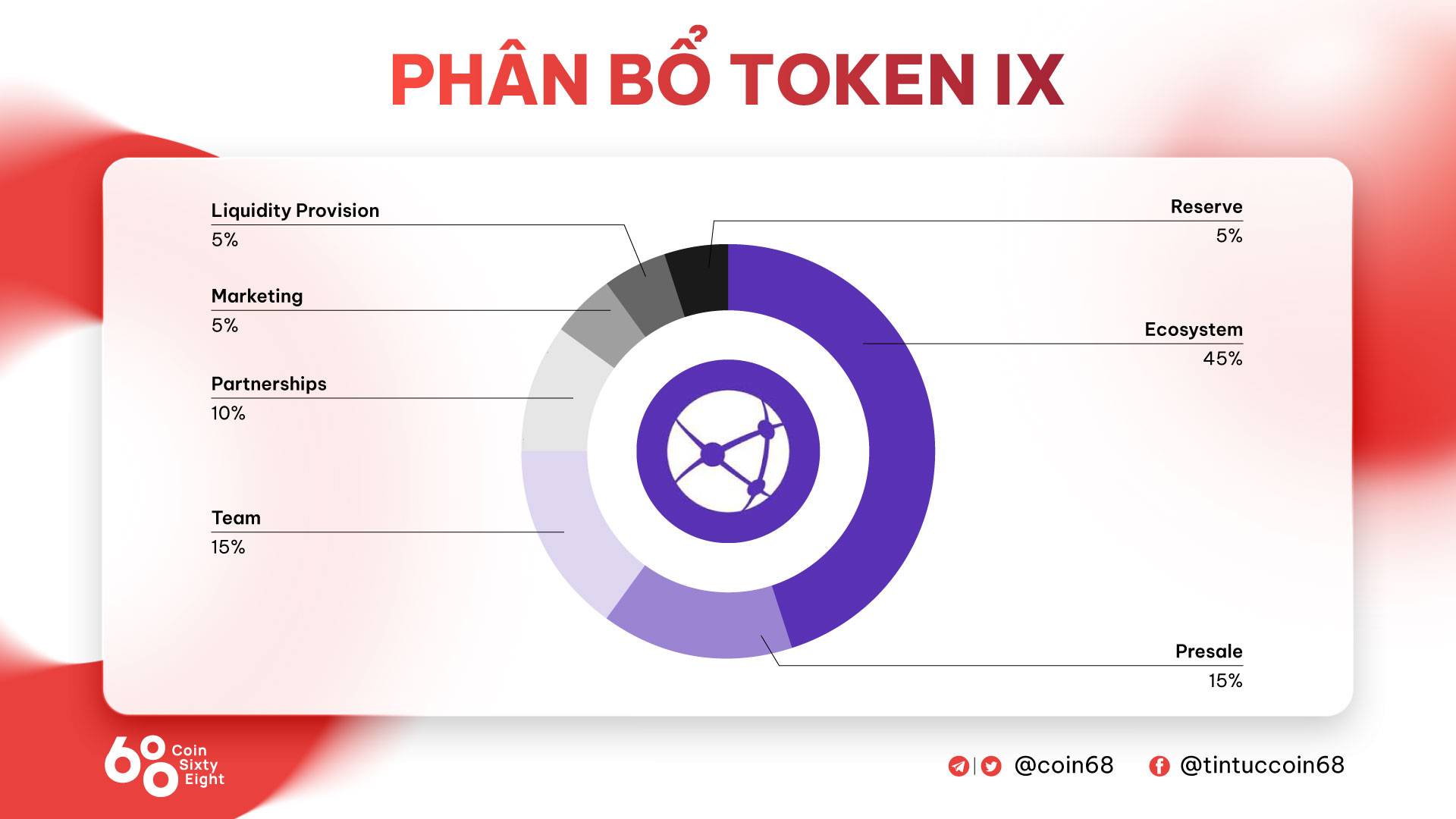 PHÂN BỔ TOKEN IX

Liquidity Provision
5%

Marketing
5%

Partnerships
10%

Team
15%

Reserve
5%

Ecosystem
45%

Presale
15%

68 Coin Sixty Eight

@coin68 @tintuccoin68